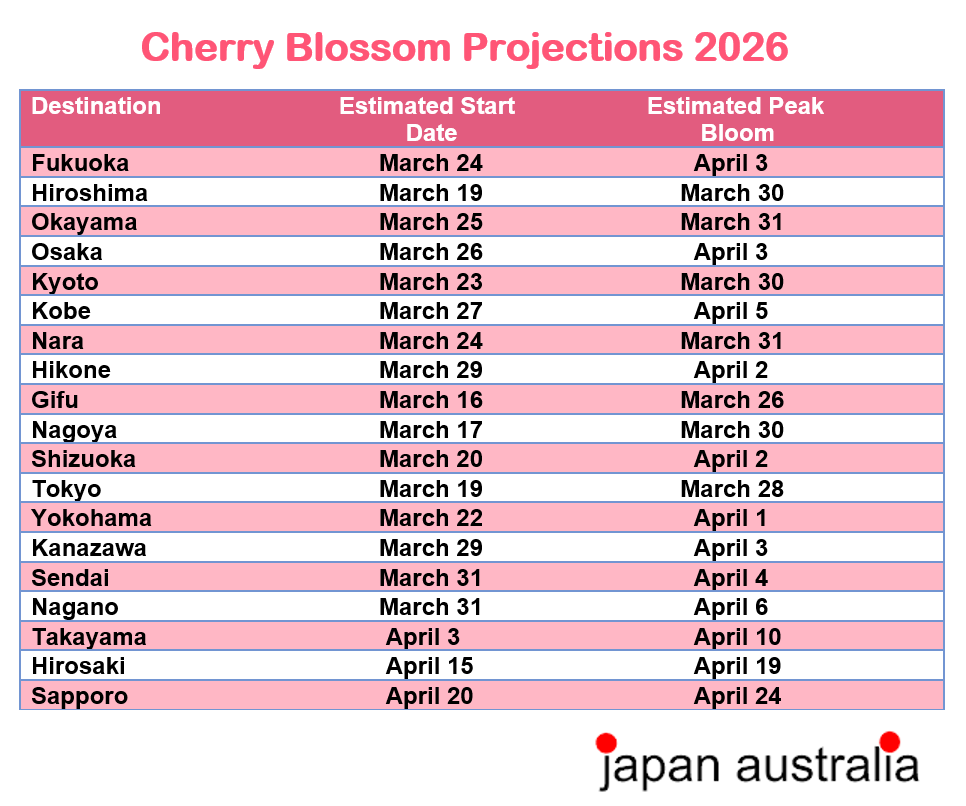 Cherry Blossom Projections 2026

| Destination | Estimated Start Date | Estimated Peak Bloom |
|---|---|---|
| Fukuoka | March 24 | April 3 |
| Hiroshima | March 19 | March 30 |
| Okayama | March 25 | March 31 |
| Osaka | March 26 | April 3 |
| Kyoto | March 23 | March 30 |
| Kobe | March 27 | April 5 |
| Nara | March 24 | March 31 |
| Hikone | March 29 | April 2 |
| Gifu | March 16 | March 26 |
| Nagoya | March 17 | March 30 |
| Shizuoka | March 20 | April 2 |
| Tokyo | March 19 | March 28 |
| Yokohama | March 22 | April 1 |
| Kanazawa | March 29 | April 3 |
| Sendai | March 31 | April 4 |
| Nagano | March 31 | April 6 |
| Takayama | April 3 | April 10 |
| Hirosaki | April 15 | April 19 |
| Sapporo | April 20 | April 24 |

japan australia